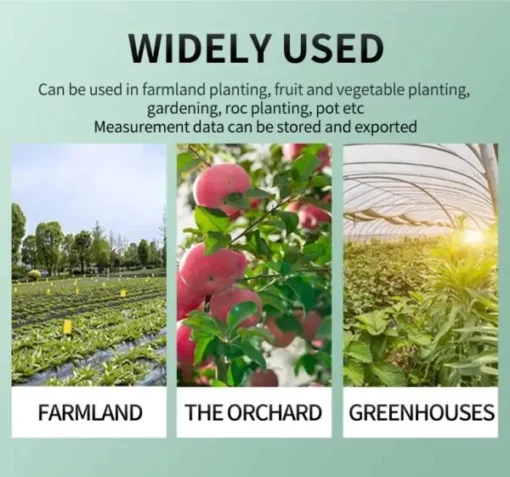 WIDELY USED

Can be used in farmland planting, fruit and vegetable planting, gardening, roc planting, pot etc
Measurement data can be stored and exported

FARMLAND

THE ORCHARD

GREENHOUSES